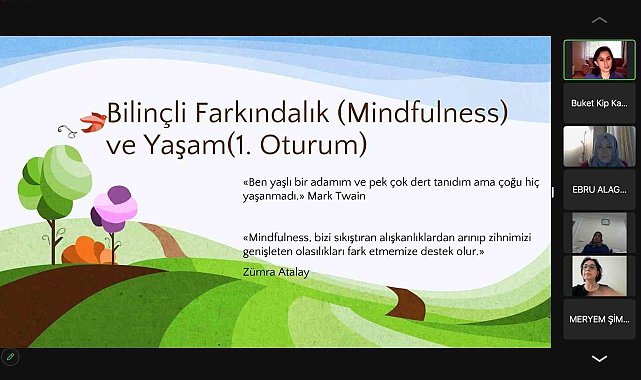 Bilinçli Farkındalık (Mindfulness) ve Yaşam(1. Oturum)

«Ben yaşlı bir adamım ve pek çok dert tanıdım ama çoğu hiç yaşanmadı.» Mark Twain

«Mindfulness, bizi sıkıştıran alışkanlıklardan arınıp zihnimizi genişleten olasılıkları fark etmemize destek olur.»
Zümra Atalay

Buket Kip Ka...
EBRU ALAG...
MERYEM ŞİM...